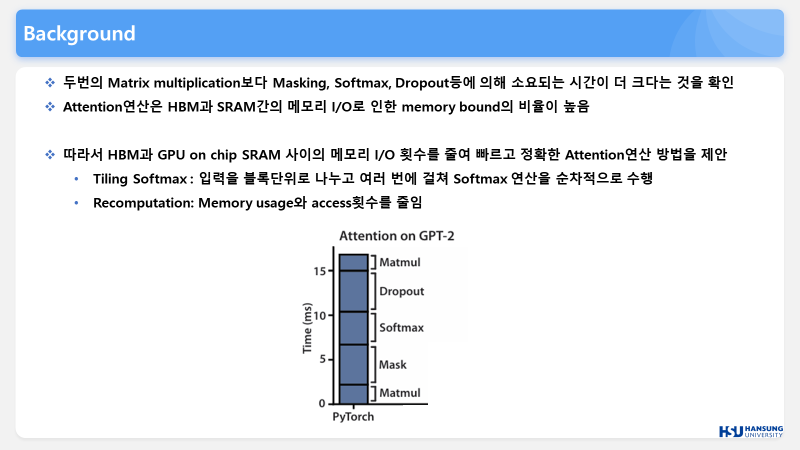 Background

❖ 두번의 Matrix multiplication보다 Masking, Softmax, Dropout등에 의해 소요되는 시간이 더 크다는 것을 확인
❖ Attention연산은 HBM과 SRAM간의 메모리 I/O로 인한 memory bound의 비율이 높음

❖ 따라서 HBM과 GPU on chip SRAM 사이의 메모리 I/O 횟수를 줄여 빠르고 정확한 Attention연산 방법을 제안
• Tiling Softmax : 입력을 블록단위로 나누고 여러 번에 걸쳐 Softmax 연산을 순차적으로 수행
• Recomputation: Memory usage와 access횟수를 줄임

Attention on GPT-2

Time (ms)
15
10
5
0

Matmul
Dropout
Softmax
Mask
Matmul

PyTorch

HSU HANSUNG UNIVERSITY